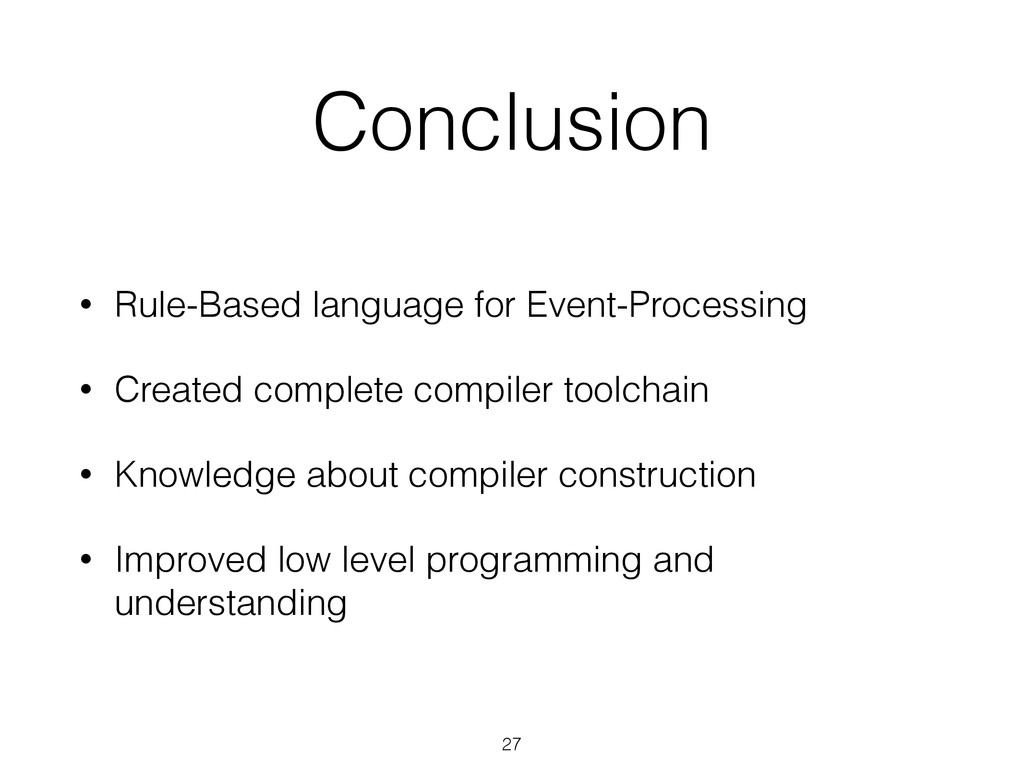 Conclusion

• Rule-Based language for Event-Processing

• Created complete compiler toolchain

• Knowledge about compiler construction

• Improved low level programming and understanding

27